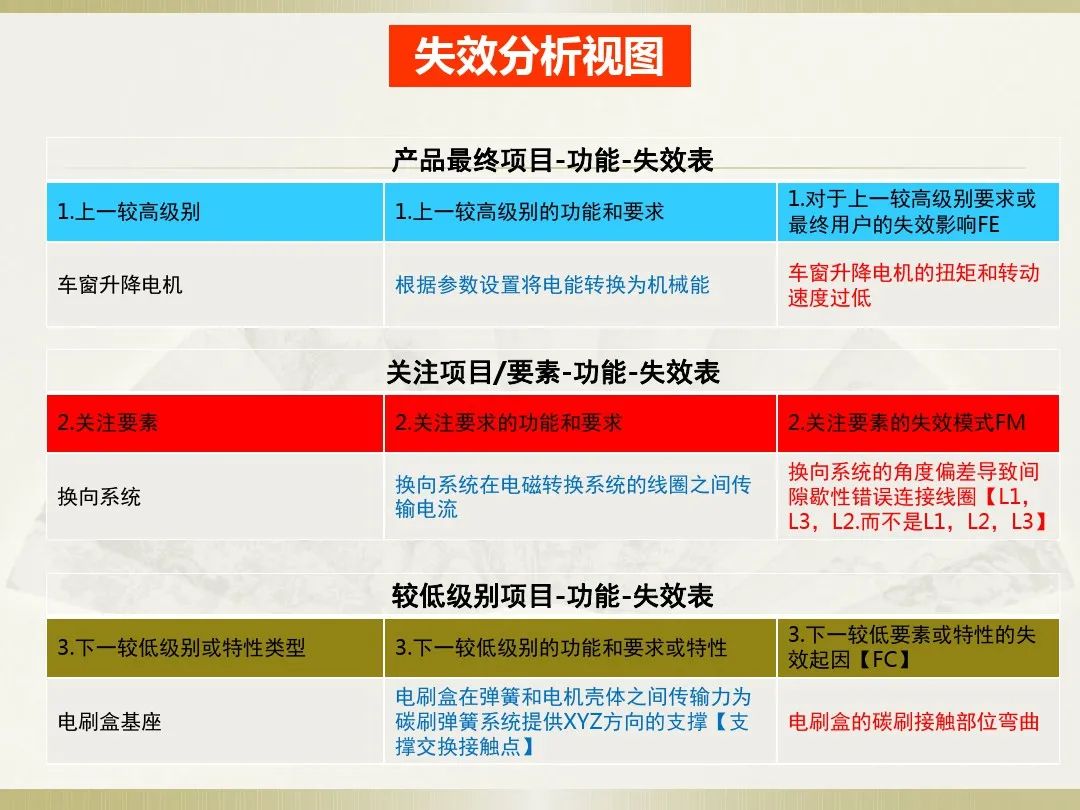 失效分析视图

产品最终项目-功能-失效表

| 1.上一较高级别 | 1.上一较高级别的功能和要求 | 1.对于上一较高级别要求或最终用户的失效影响FE |
|---|---|---|
| 车窗升降电机 | 根据参数设置将电能转换为机械能 | 车窗升降电机的扭矩和转动速度过低 |

关注项目/要素-功能-失效表

| 2.关注要素 | 2.关注要求的功能和要求 | 2.关注要素的失效模式FM |
|---|---|---|
| 换向系统 | 换向系统在电磁转换系统的线圈之间传输电流 | 换向系统的角度偏差导致间隙歇性错误连接线圈【L1，L3，L2.而不是L1，L2，L3】 |

较低级别项目-功能-失效表

| 3.下一较低级别或特性类型 | 3.下一较低级别的功能和要求或特性 | 3.下一较低要素或特性的失效起因【FC】 |
|---|---|---|
| 电刷盒基座 | 电刷盒在弹簧和电机壳体之间传输力为碳刷弹簧系统提供XYZ方向的支撑【支撑交换接触点】 | 电刷盒的碳刷接触部位弯曲 |